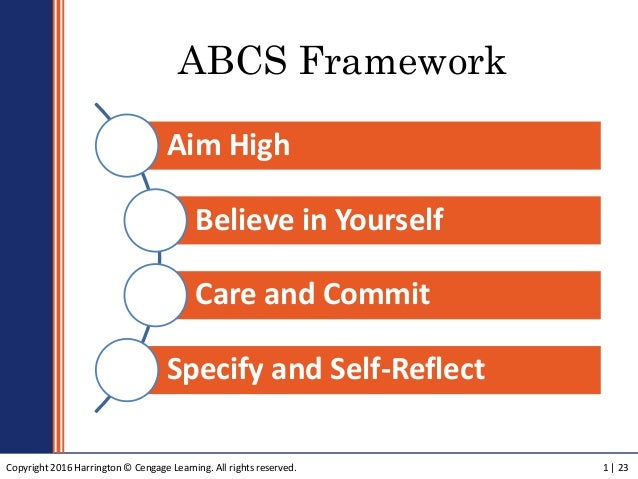 ABCS Framework

Aim High

Believe in Yourself

Care and Commit

Specify and Self-Reflect

Copyright 2016 Harrington © Cengage Learning. All rights reserved.

1 | 23